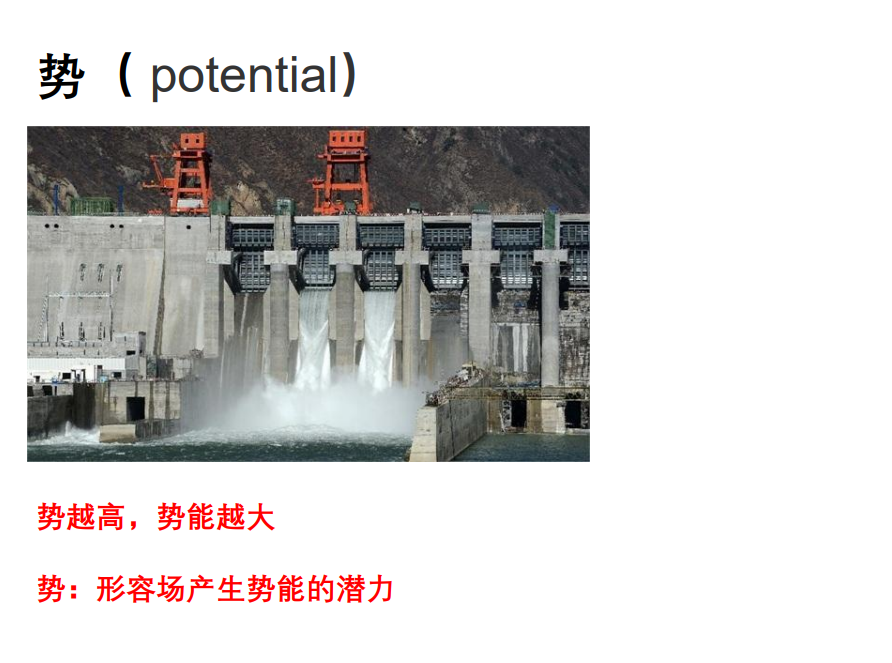 势（ potential）

势越高，势能越大

势：形容场产生势能的潜力